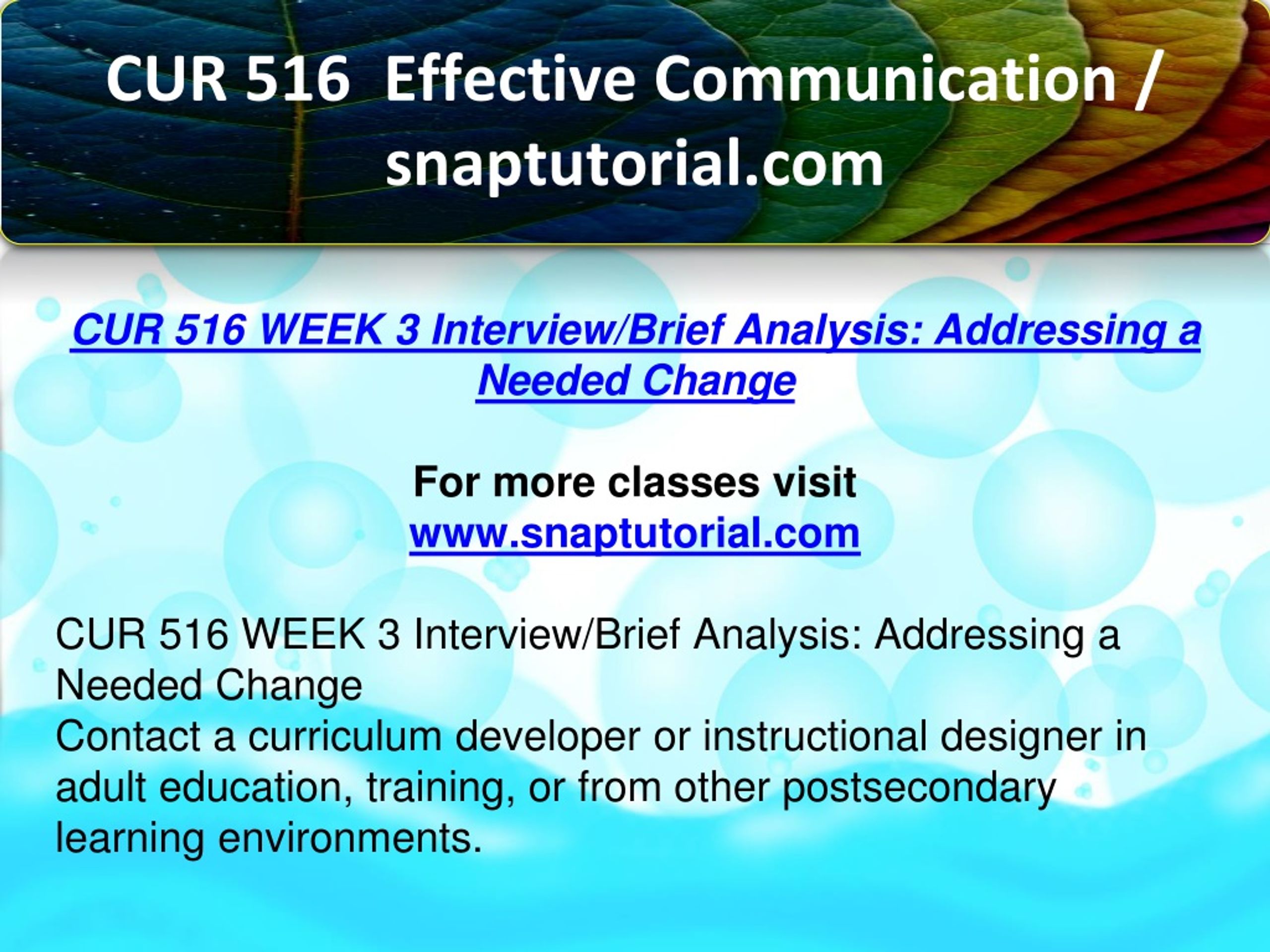 CUR 516 Effective Communication / snaptutorial.com

CUR 516 WEEK 3 Interview/Brief Analysis: Addressing a Needed Change

For more classes visit
www.snaptutorial.com

CUR 516 WEEK 3 Interview/Brief Analysis: Addressing a Needed Change
Contact a curriculum developer or instructional designer in adult education, training, or from other postsecondary learning environments.